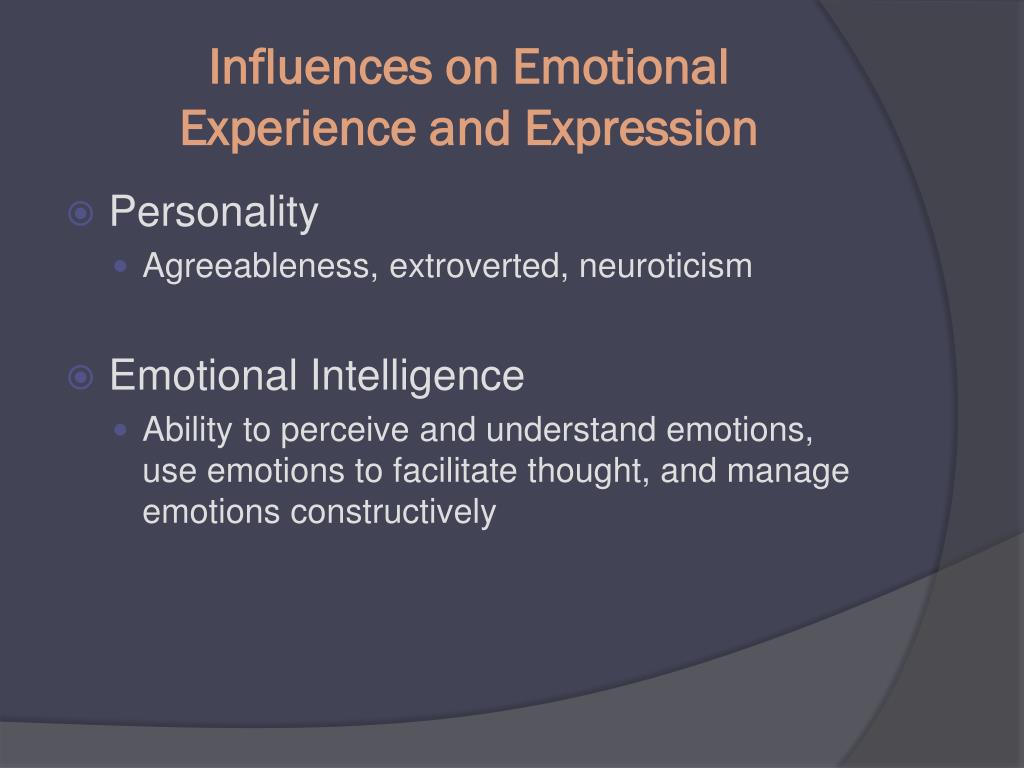 Influences on Emotional Experience and Expression

Personality

Agreeableness, extroverted, neuroticism

Emotional Intelligence

Ability to perceive and understand emotions, use emotions to facilitate thought, and manage emotions constructively